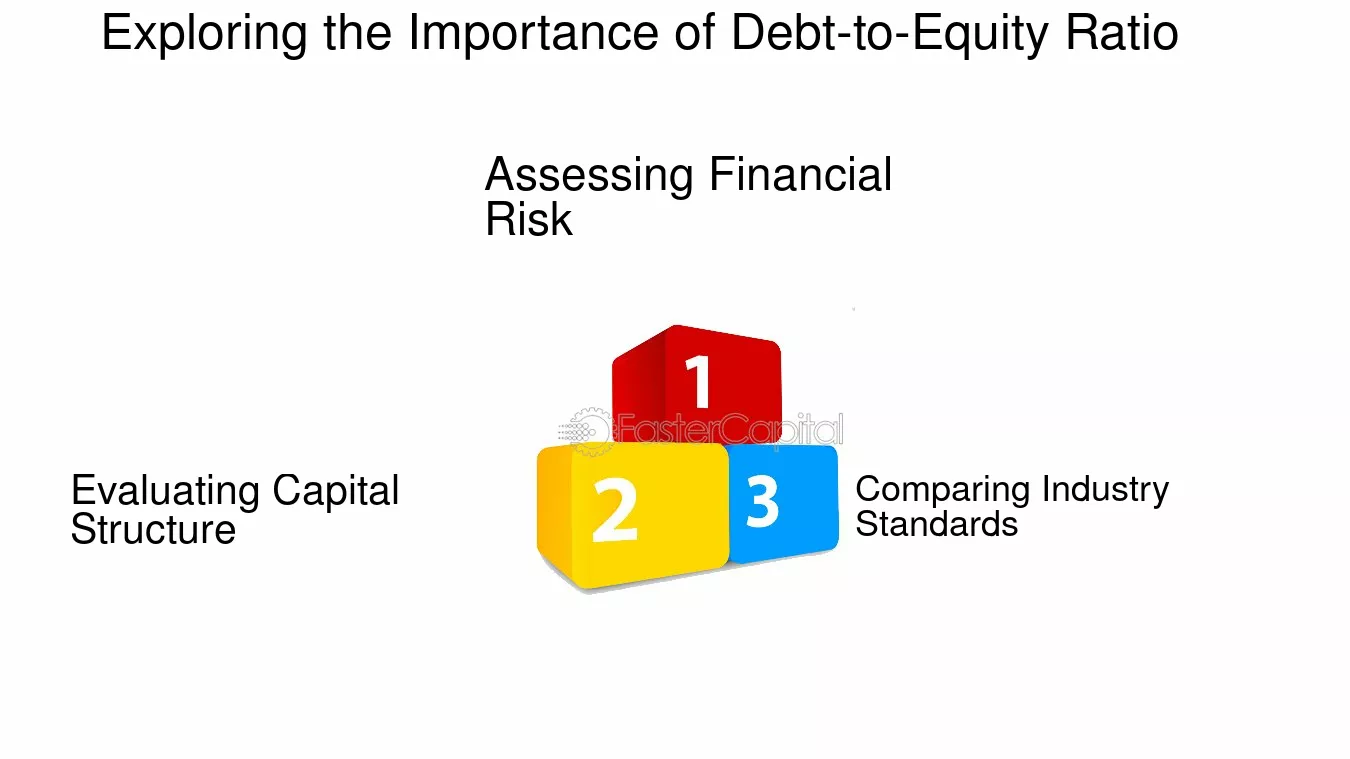 Exploring the Importance of Debt-to-Equity Ratio

Assessing Financial Risk

1

Evaluating Capital Structure

2

3

Comparing Industry Standards

FasterCapital